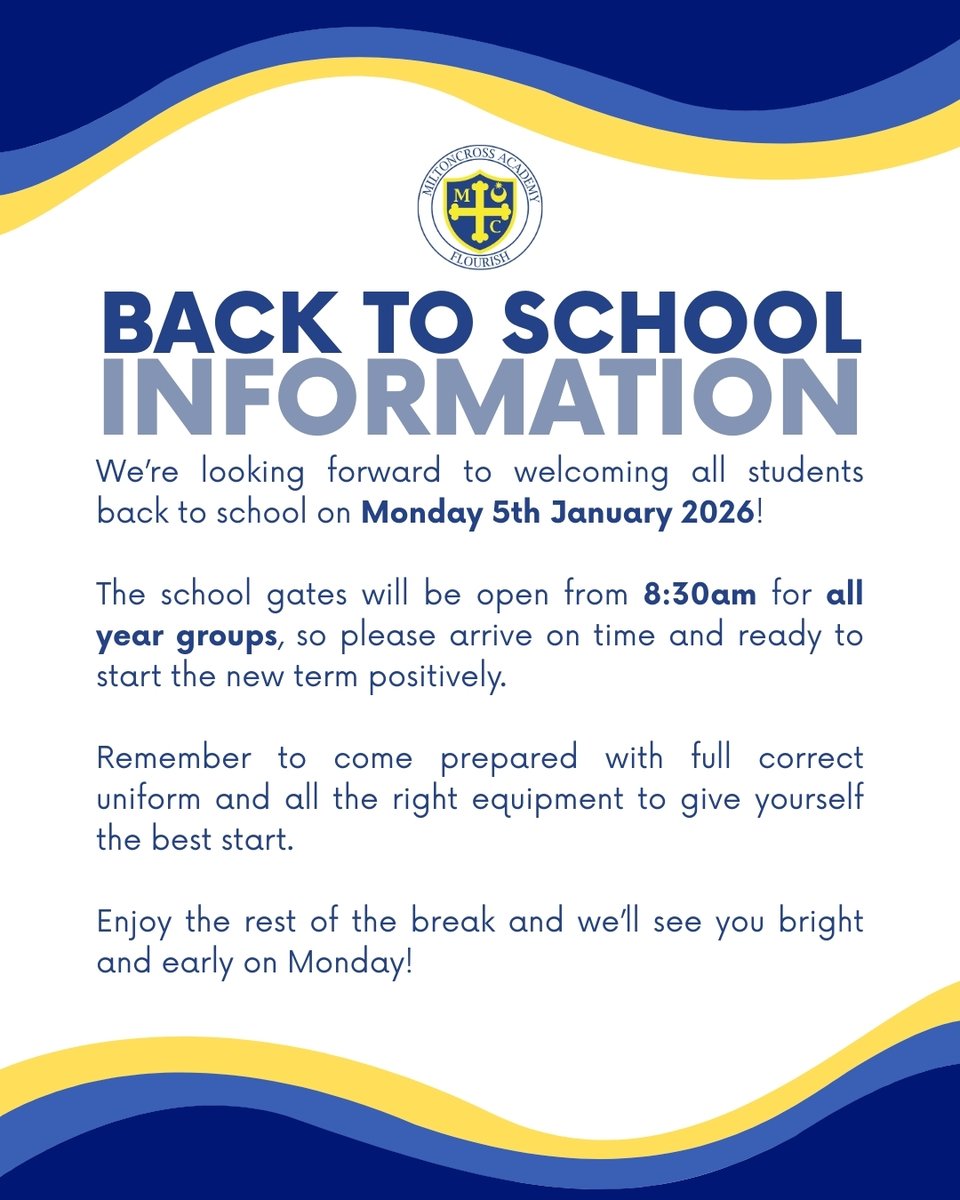 MILTONCROSS ACADEMY
M C
FLOURISH

BACK TO SCHOOL
INFORMATION

We're looking forward to welcoming all students back to school on Monday 5th January 2026!

The school gates will be open from 8:30am for all year groups, so please arrive on time and ready to start the new term positively.

Remember to come prepared with full correct uniform and all the right equipment to give yourself the best start.

Enjoy the rest of the break and we'll see you bright and early on Monday!